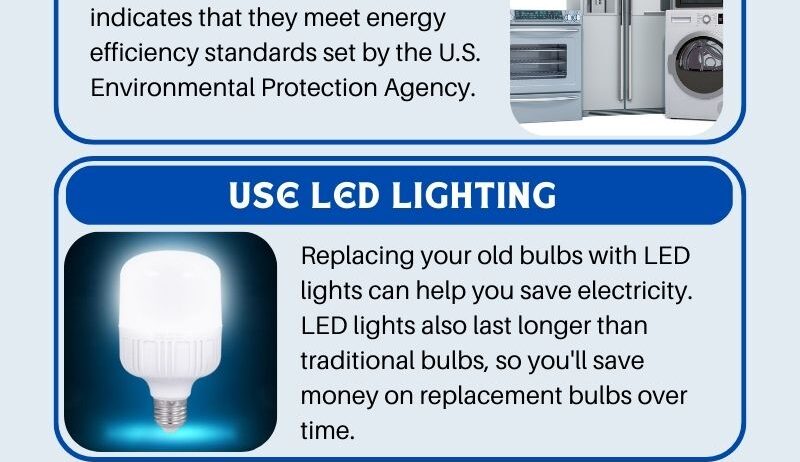 indicates that they meet energy efficiency standards set by the U.S. Environmental Protection Agency.

USE LED LIGHTING

Replacing your old bulbs with LED lights can help you save electricity. LED lights also last longer than traditional bulbs, so you'll save money on replacement bulbs over time.